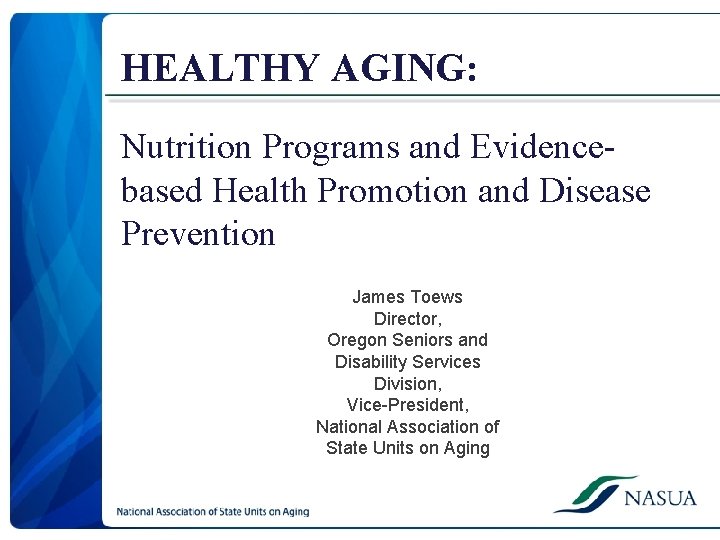 HEALTHY AGING:

Nutrition Programs and Evidence-based Health Promotion and Disease Prevention

James Toews
Director,
Oregon Seniors and Disability Services Division,
Vice-President,
National Association of State Units on Aging

National Association of State Units on Aging

NASUA